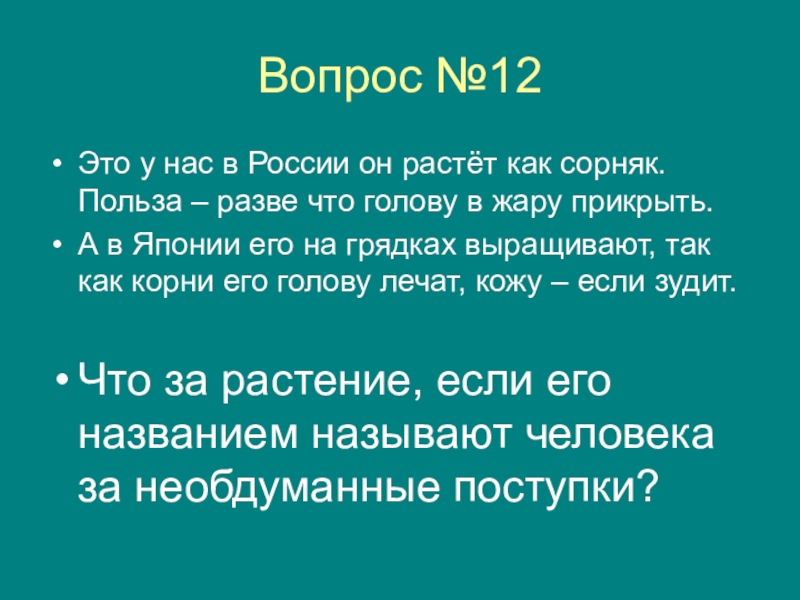 Вопрос №12

• Это у нас в России он растёт как сорняк. Польза – разве что голову в жару прикрыть.
• А в Японии его на грядках выращивают, так как корни его голову лечат, кожу – если зудит.

• Что за растение, если его названием называют человека за необдуманные поступки?